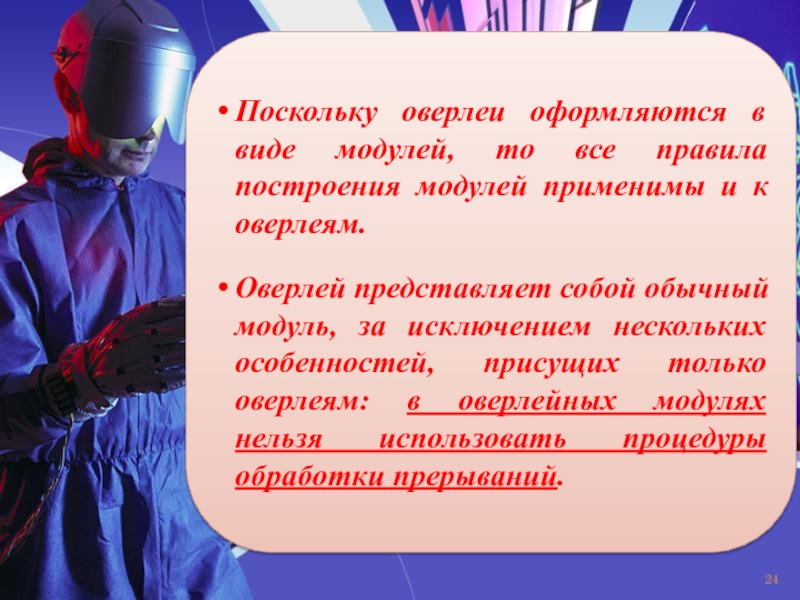 • Поскольку оверлеи оформляются в виде модулей, то все правила построения модулей применимы и к оверлеям.

• Оверлей представляет собой обычный модуль, за исключением нескольких особенностей, присущих только оверлеям: в оверлейных модулях нельзя использовать процедуры обработки прерываний.

24